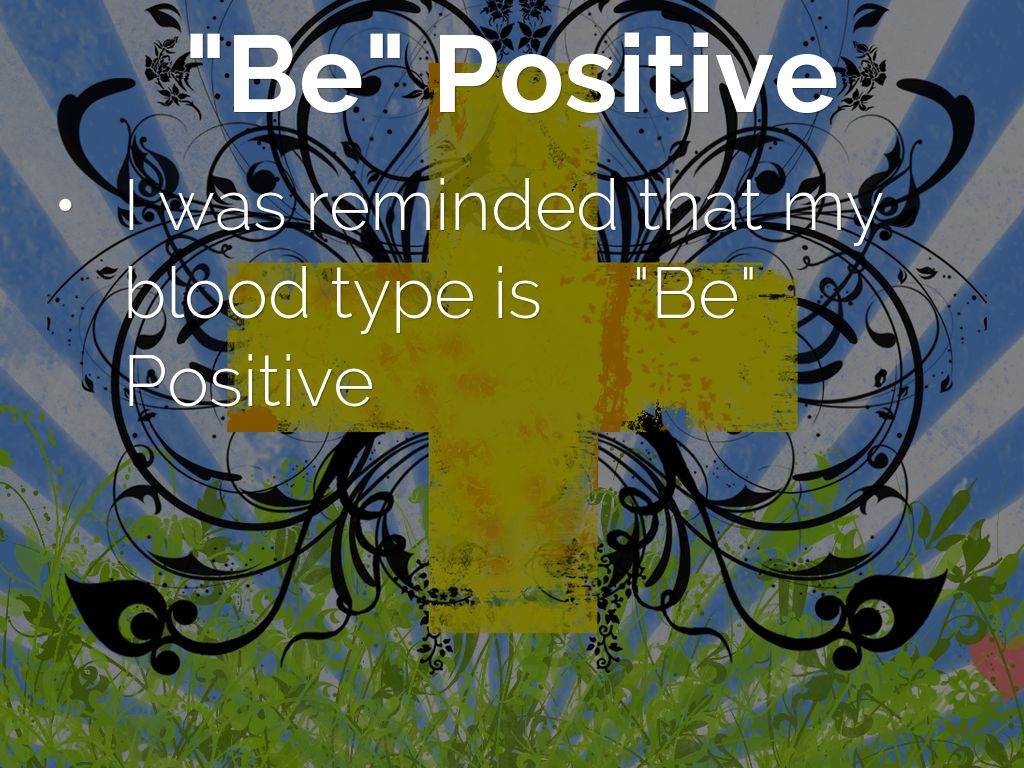 "Be" Positive

• I was reminded that my blood type is "Be" Positive